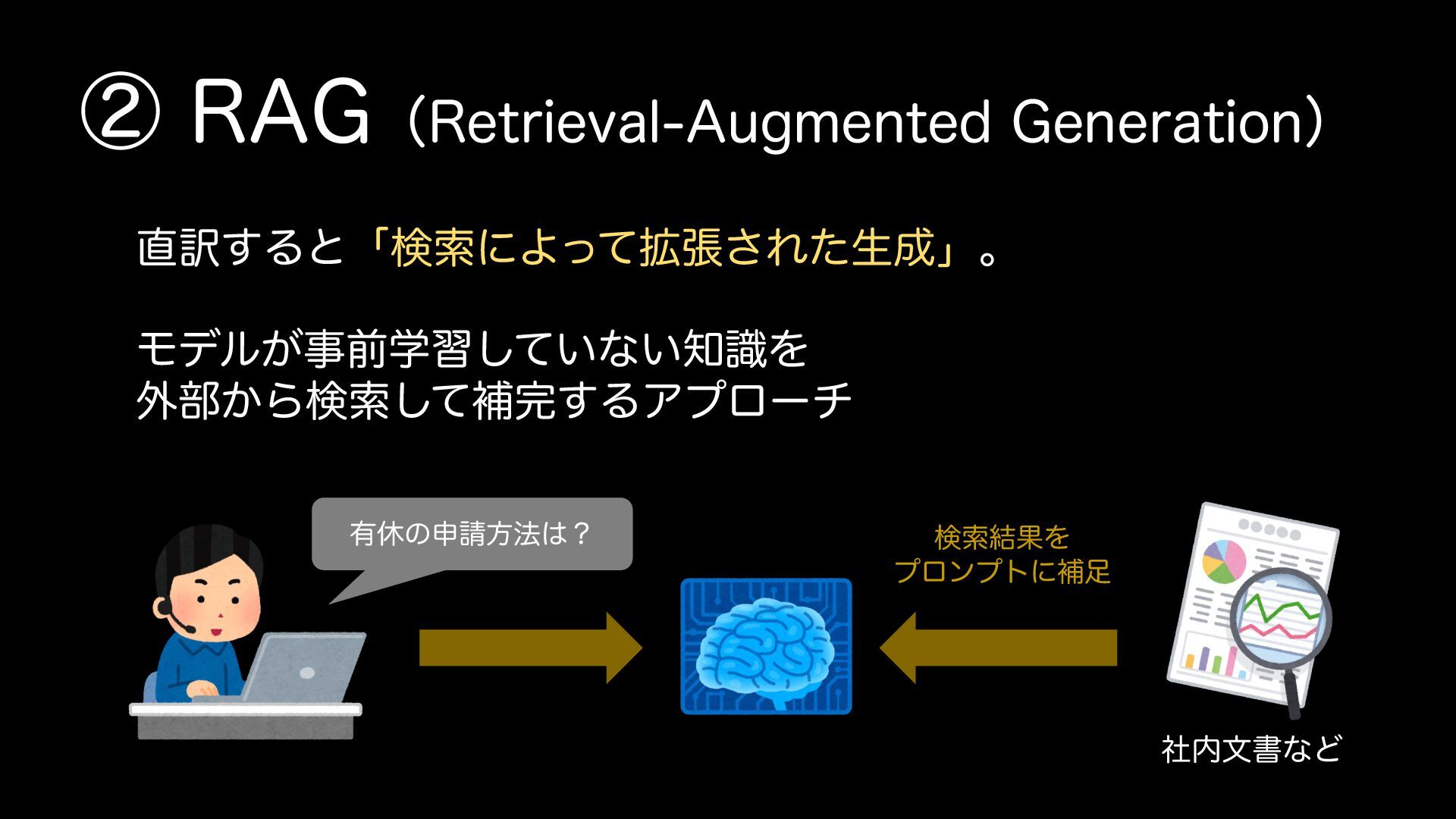 ② RAG（Retrieval-Augmented Generation）

直訳すると「検索によって拡張された生成」。

モデルが事前学習していない知識を
外部から検索して補完するアプローチ

有休の申請方法は？

検索結果を
プロンプトに補足

社内文書など